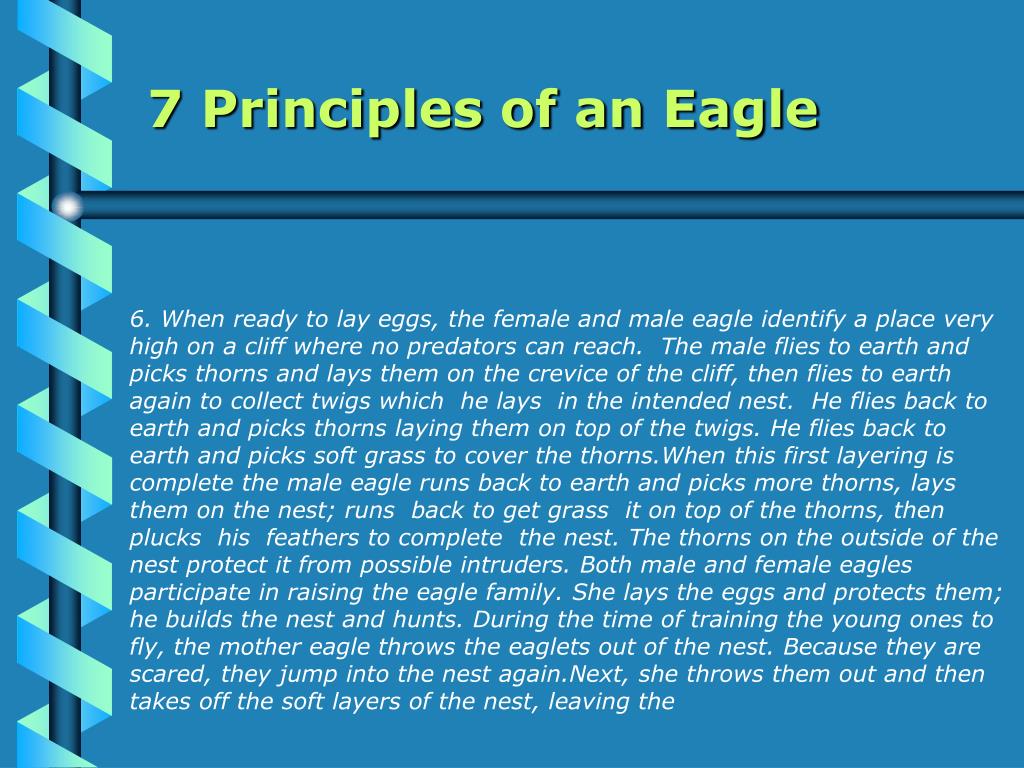 7 Principles of an Eagle

6. When ready to lay eggs, the female and male eagle identify a place very high on a cliff where no predators can reach. The male flies to earth and picks thorns and lays them on the crevice of the cliff, then flies to earth again to collect twigs which he lays in the intended nest. He flies back to earth and picks thorns laying them on top of the twigs. He flies back to earth and picks soft grass to cover the thorns.When this first layering is complete the male eagle runs back to earth and picks more thorns, lays them on the nest; runs back to get grass it on top of the thorns, then plucks his feathers to complete the nest. The thorns on the outside of the nest protect it from possible intruders. Both male and female eagles participate in raising the eagle family. She lays the eggs and protects them; he builds the nest and hunts. During the time of training the young ones to fly, the mother eagle throws the eaglets out of the nest. Because they are scared, they jump into the nest again.Next, she throws them out and then takes off the soft layers of the nest, leaving the